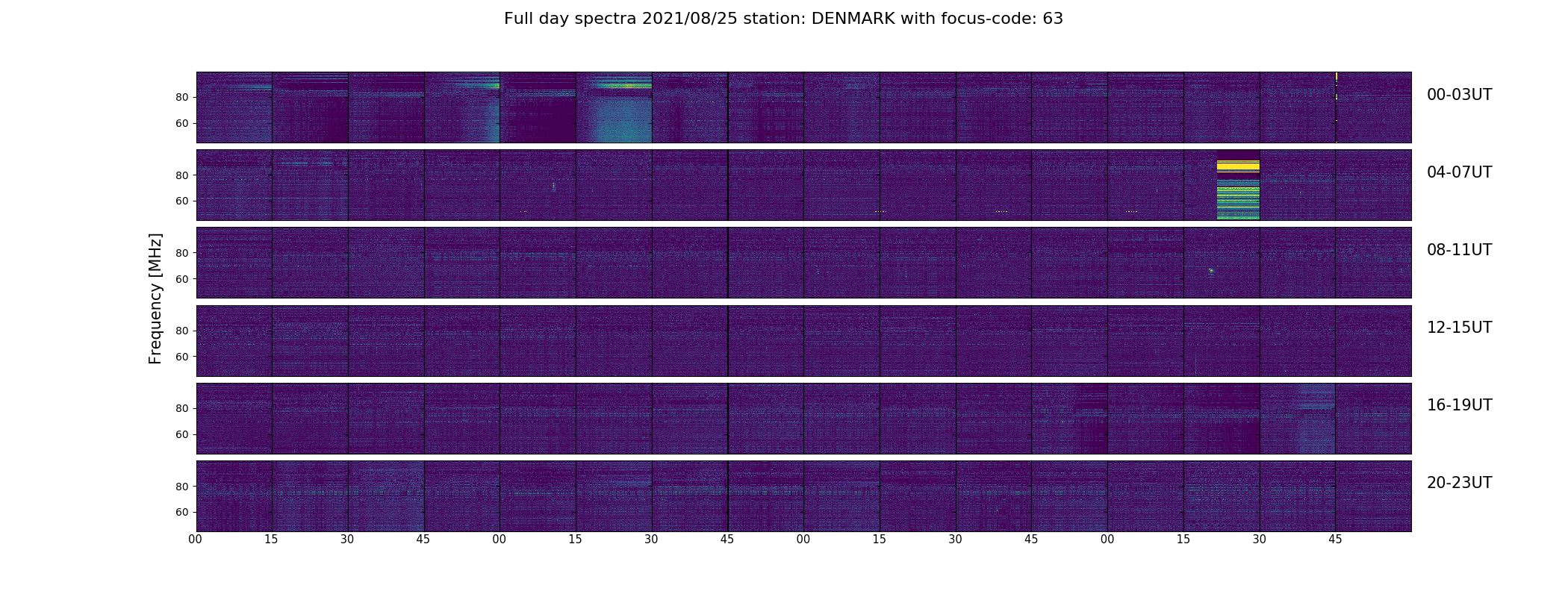 Full day spectra 2021/08/25 station: DENMARK with focus-code: 63

Frequency [MHz]

80
60
00-03UT

80
60
04-07UT

80
60
08-11UT

80
60
12-15UT

80
60
16-19UT

80
60
20-23UT

00 15 30 45 00 15 30 45 00 15 30 45 00 15 30 45